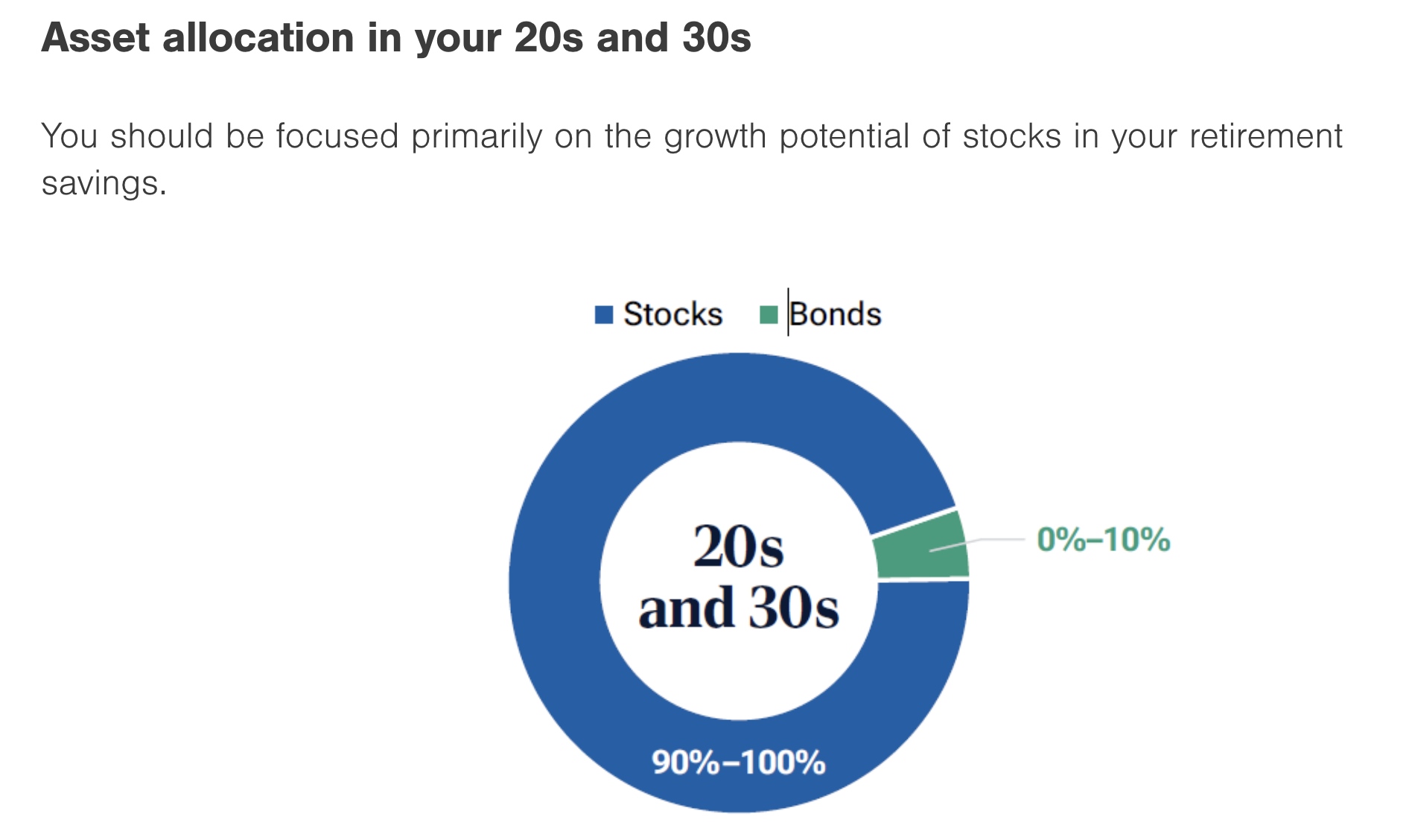 Asset allocation in your 20s and 30s

You should be focused primarily on the growth potential of stocks in your retirement savings.

Stocks Bonds

20s and 30s

0%–10%

90%–100%